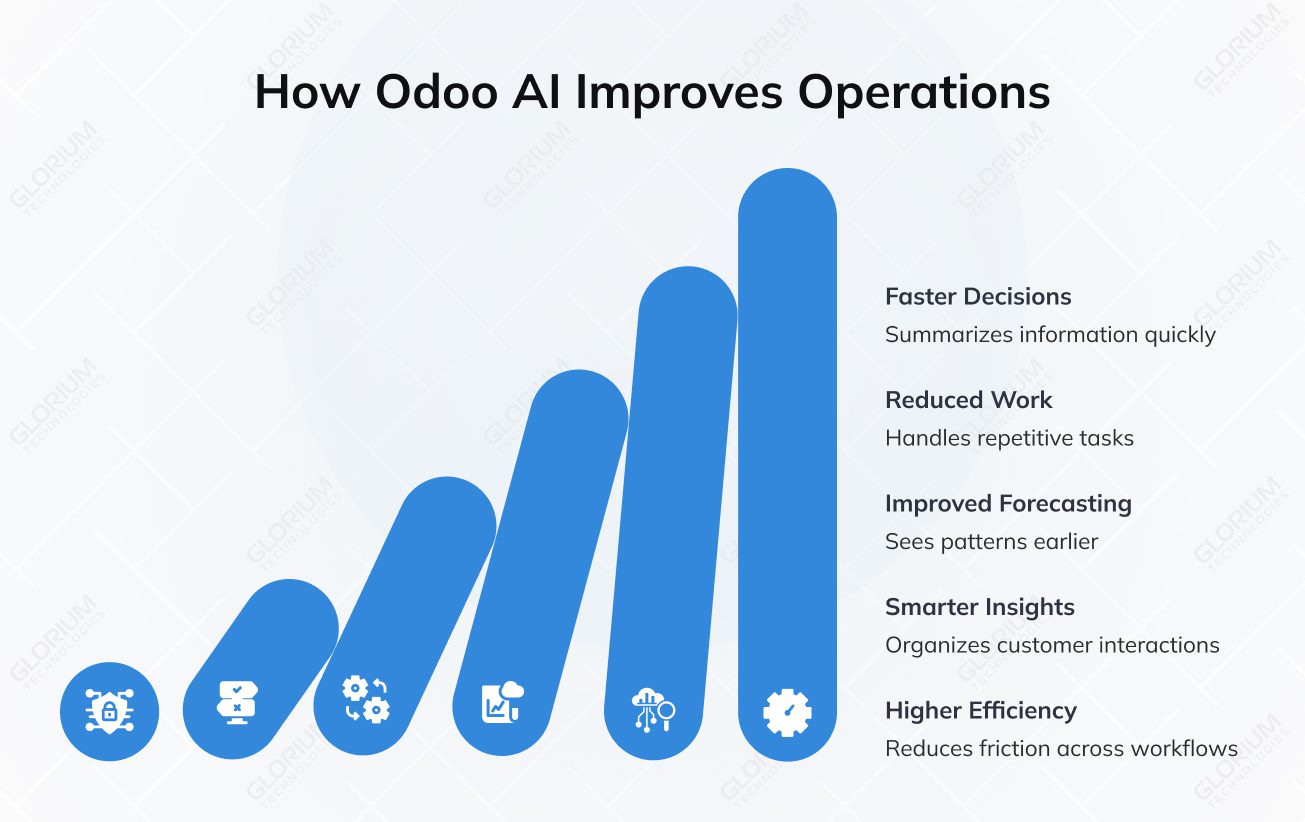 How Odoo AI Improves Operations

Faster Decisions
Summarizes information quickly

Reduced Work
Handles repetitive tasks

Improved Forecasting
Sees patterns earlier

Smarter Insights
Organizes customer interactions

Higher Efficiency
Reduces friction across workflows

GLORIUM TECHNOLOGIES